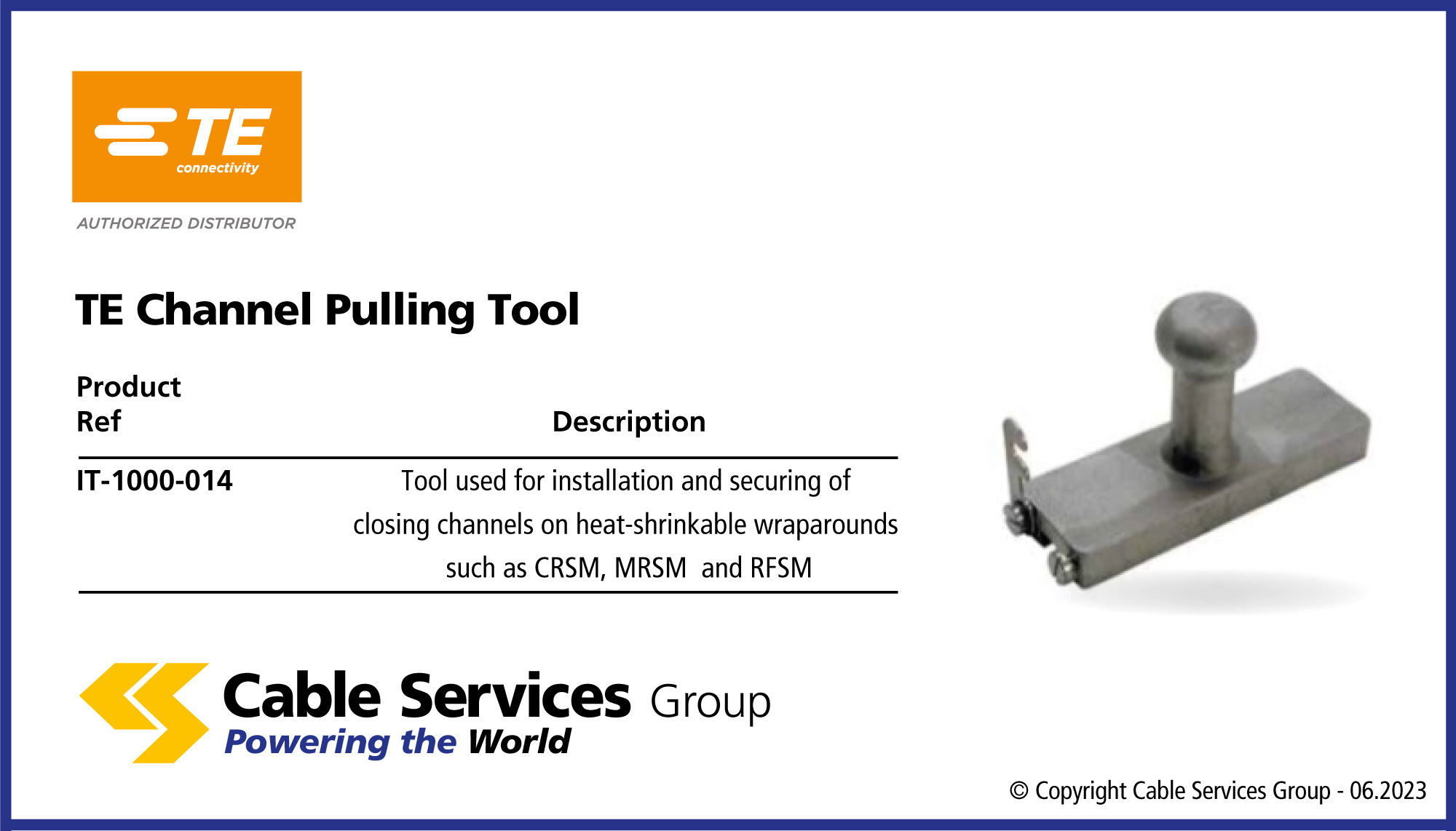 TE connectivity

AUTHORIZED DISTRIBUTOR

TE Channel Pulling Tool

| Product Ref | Description |
|---|---|
| IT-1000-014 | Tool used for installation and securing of closing channels on heat-shrinkable wraparounds such as CRSM, MRSM and RFSM |

Cable Services Group
Powering the World

© Copyright Cable Services Group - 06.2023